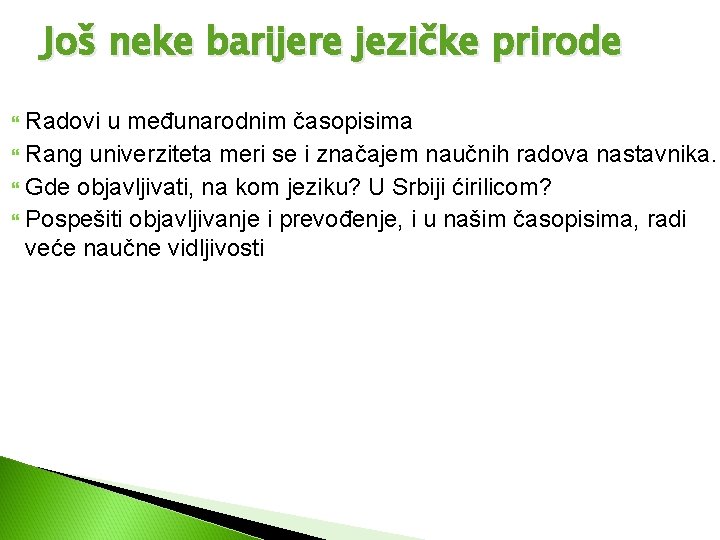 Još neke barijere jezičke prirode

Radovi u međunarodnim časopisima
Rang univerziteta meri se i značajem naučnih radova nastavnika.
Gde objavljivati, na kom jeziku? U Srbiji ćirilicom?
Pospešiti objavljivanje i prevođenje, i u našim časopisima, radi veće naučne vidljivosti